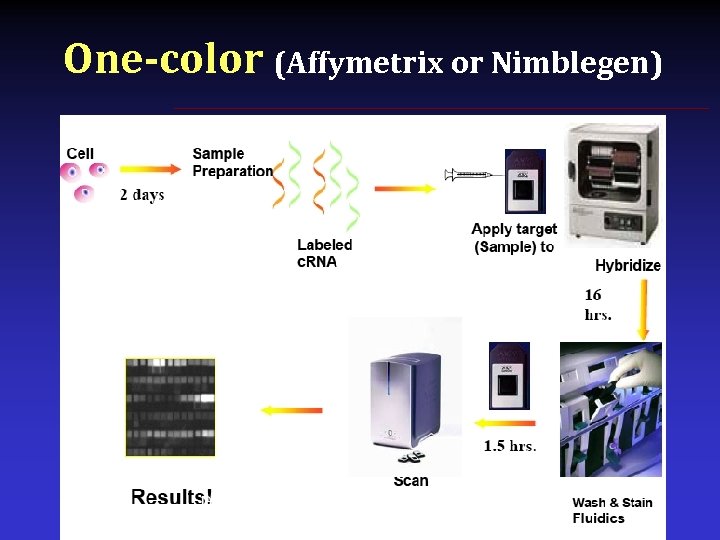 One-color (Affymetrix or Nimblegen)

Cell

2 days

Sample Preparation

Labeled cRNA

Apply target (Sample) to

Hybridize

16 hrs.

Wash & Stain Fluidics

1.5 hrs.

Scan

Results!